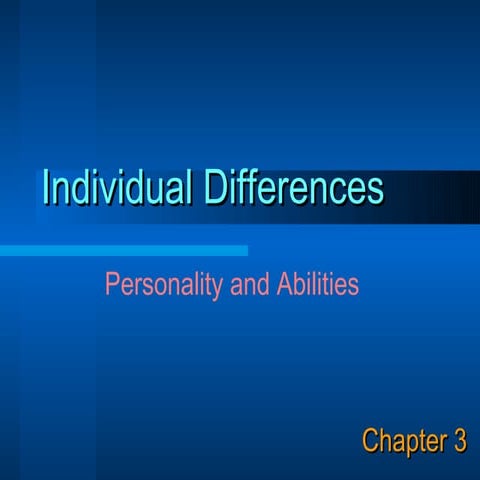 Individual Differences

Personality and Abilities

Chapter 3